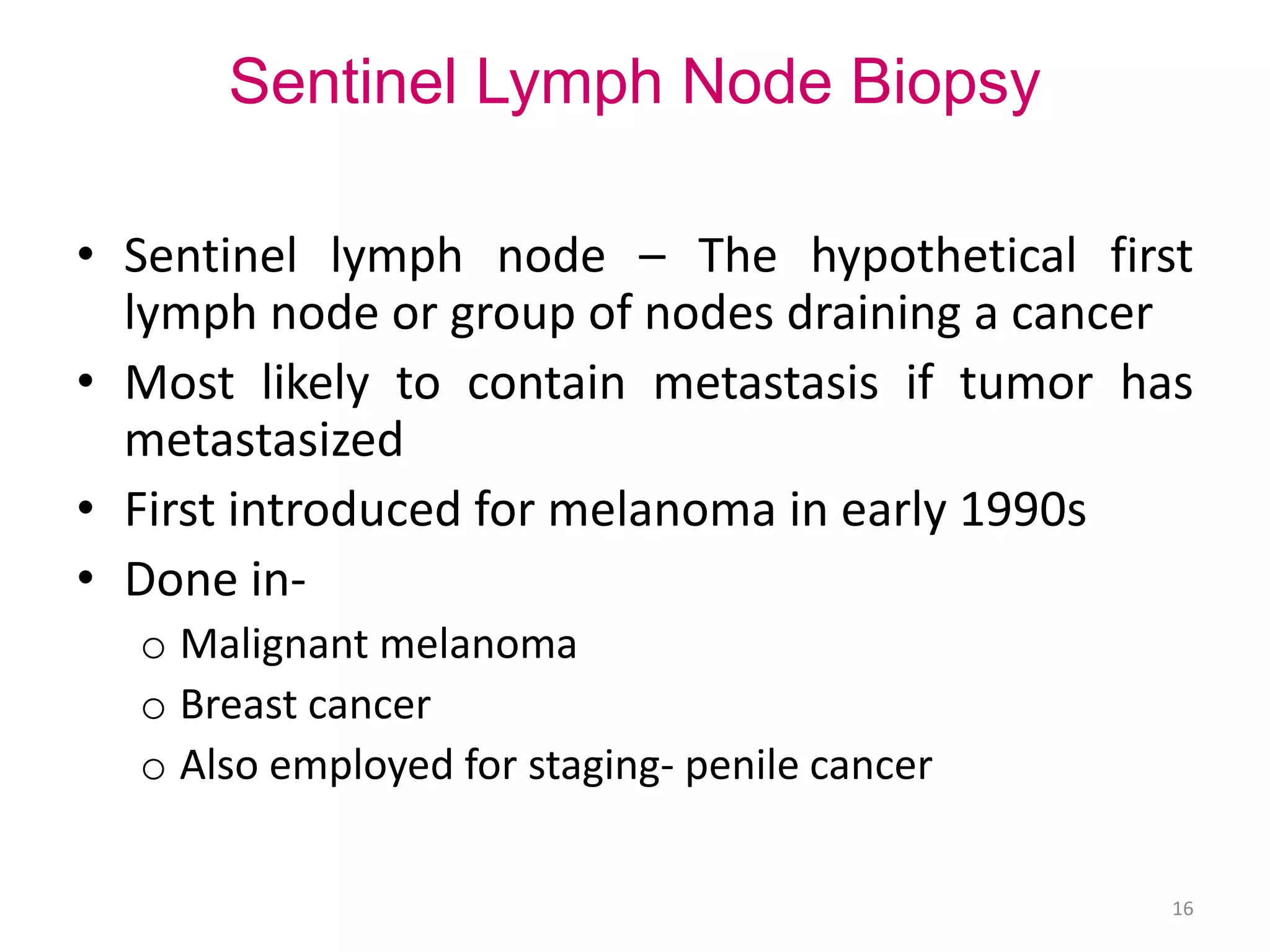 Sentinel Lymph Node Biopsy

• Sentinel lymph node – The hypothetical first lymph node or group of nodes draining a cancer
• Most likely to contain metastasis if tumor has metastasized
• First introduced for melanoma in early 1990s
• Done in-
o Malignant melanoma
o Breast cancer
o Also employed for staging- penile cancer

16